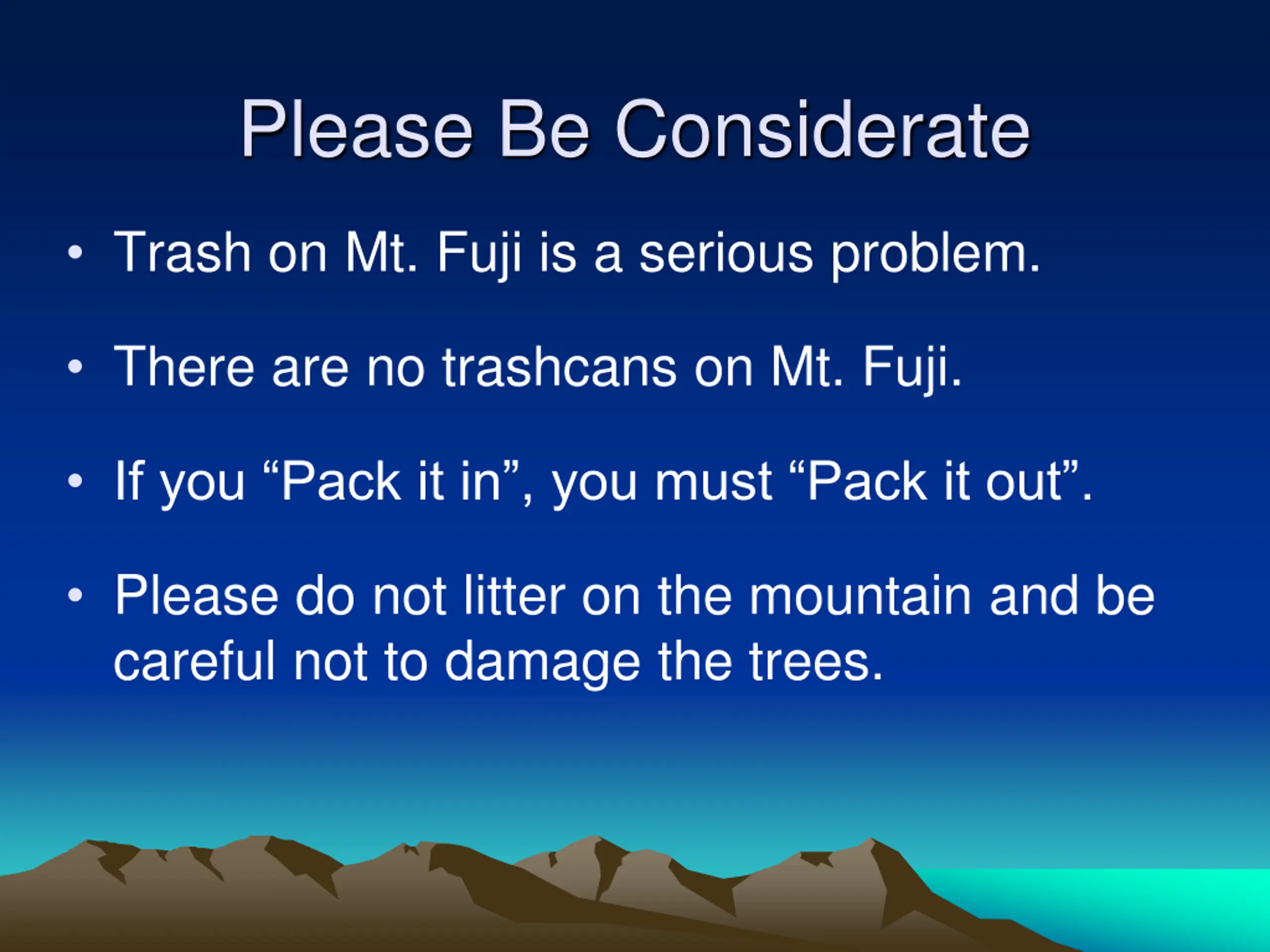 Please Be Considerate

• Trash on Mt. Fuji is a serious problem.

• There are no trashcans on Mt. Fuji.

• If you “Pack it in”, you must “Pack it out”.

• Please do not litter on the mountain and be careful not to damage the trees.